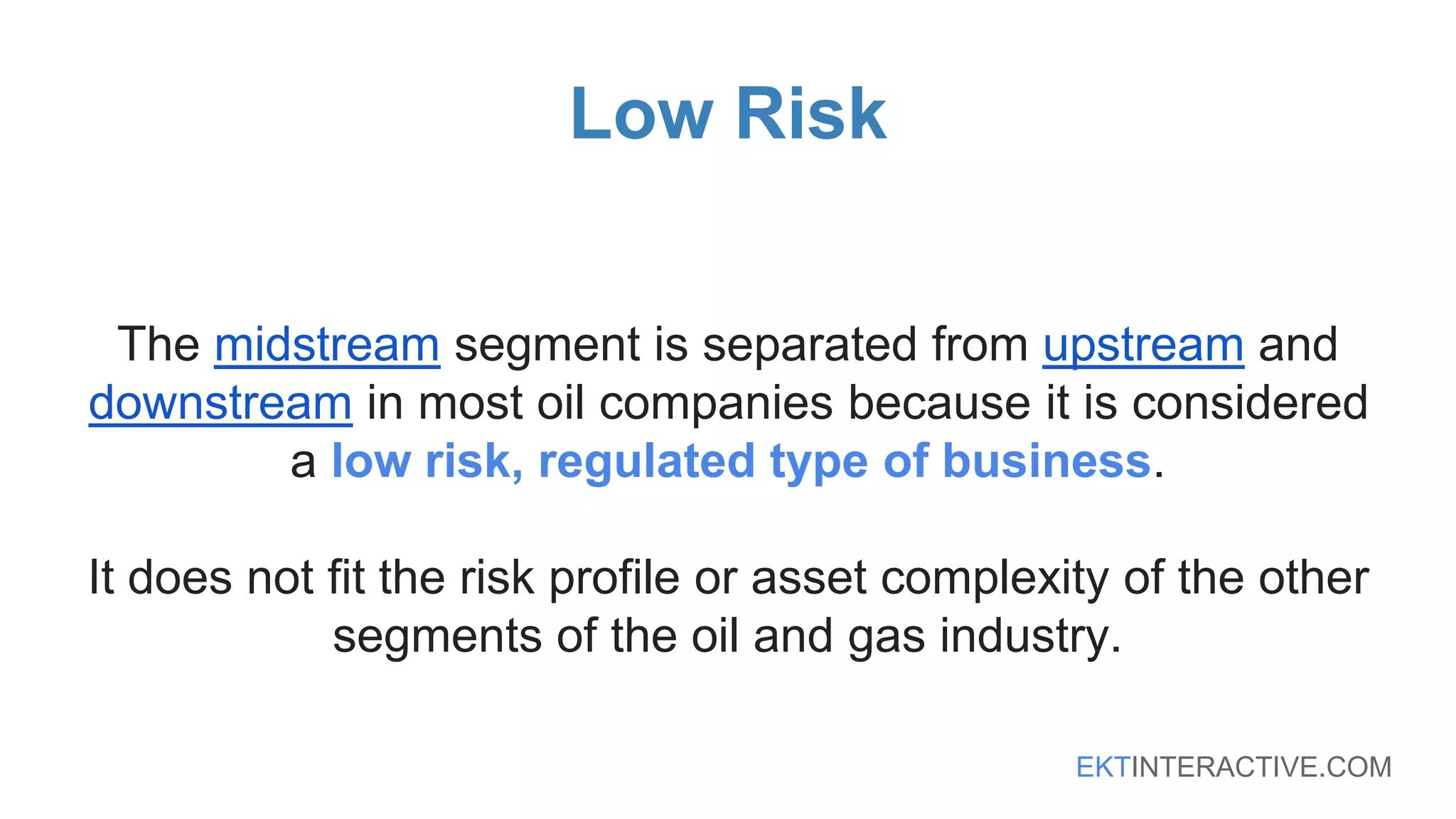 Low Risk

The midstream segment is separated from upstream and downstream in most oil companies because it is considered a low risk, regulated type of business.

It does not fit the risk profile or asset complexity of the other segments of the oil and gas industry.

EKTINTERACTIVE.COM